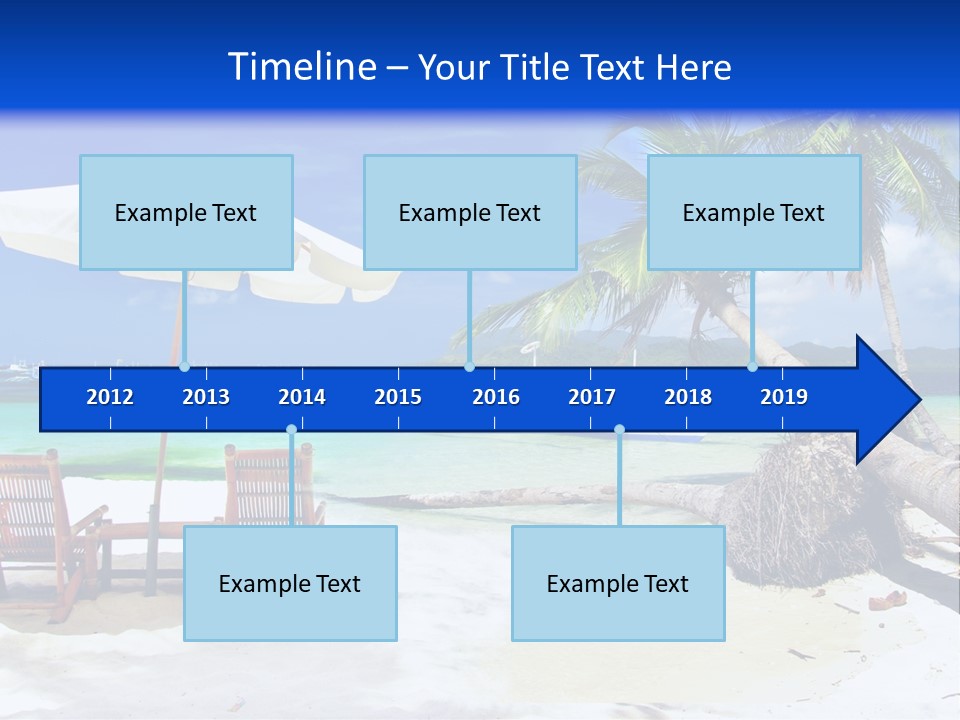 Timeline – Your Title Text Here

Example Text

Example Text

Example Text

2012 2013 2014 2015 2016 2017 2018 2019

Example Text

Example Text